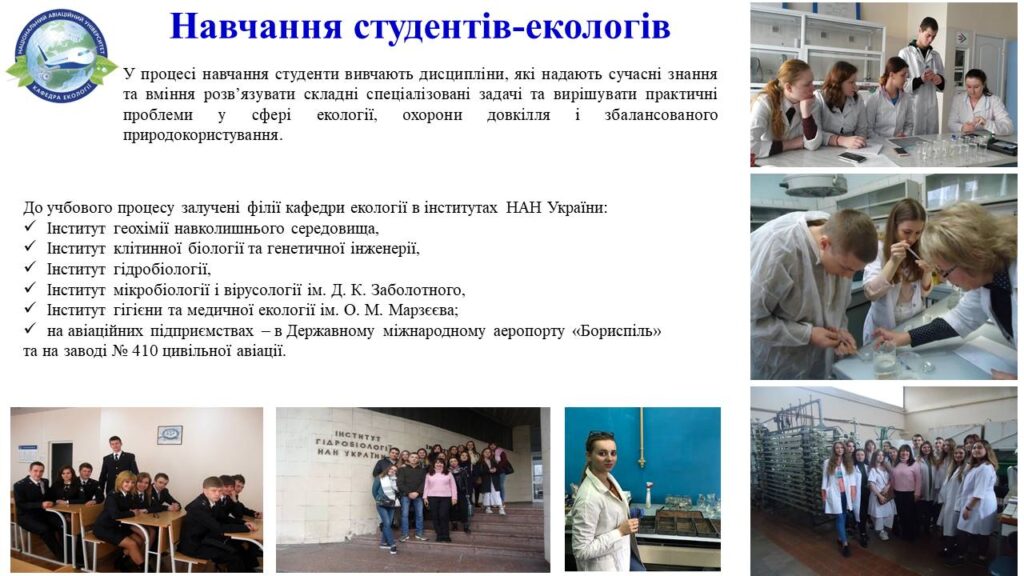 НАЦІОНАЛЬНИЙ АВІАЦІЙНИЙ УНІВЕРСИТЕТ
КАФЕДРА ЕКОЛОГІЇ

Навчання студентів-екологів

У процесі навчання студенти вивчають дисципліни, які надають сучасні знання та вміння розв'язувати складні спеціалізовані задачі та вирішувати практичні проблеми у сфері екології, охорони довкілля і збалансованого природокористування.

До учбового процесу залучені філії кафедри екології в інститутах НАН України:
✓ Інститут геохімії навколишнього середовища,
✓ Інститут клітинної біології та генетичної інженерії,
✓ Інститут гідробіології,
✓ Інститут мікробіології і вірусології ім. Д. К. Заболотного,
✓ Інститут гігієни та медичної екології ім. О. М. Марзєєва;
✓ на авіаційних підприємствах – в Державному міжнародному аеропорту «Бориспіль» та на заводі № 410 цивільної авіації.

ІНСТИТУТ ГІДРОБІОЛОГІЇ НАН УКРАЇНИ